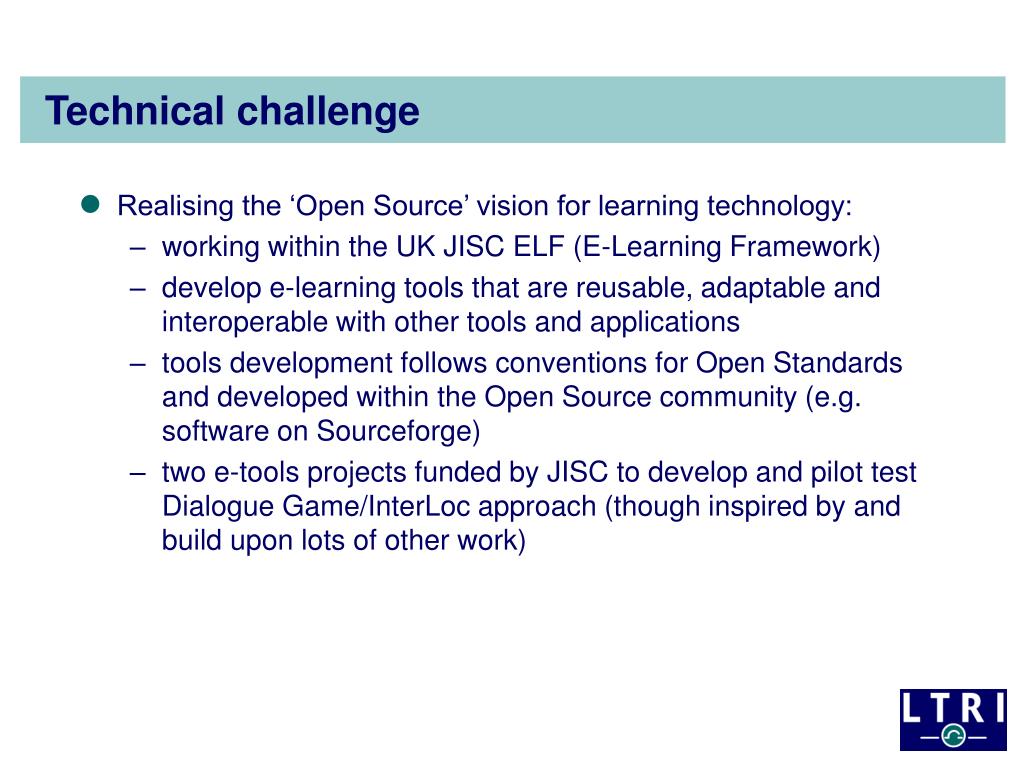 Technical challenge

- Realising the ‘Open Source’ vision for learning technology:
  – working within the UK JISC ELF (E-Learning Framework)
  – develop e-learning tools that are reusable, adaptable and interoperable with other tools and applications
  – tools development follows conventions for Open Standards and developed within the Open Source community (e.g. software on Sourceforge)
  – two e-tools projects funded by JISC to develop and pilot test Dialogue Game/InterLoc approach (though inspired by and build upon lots of other work)

LTRI